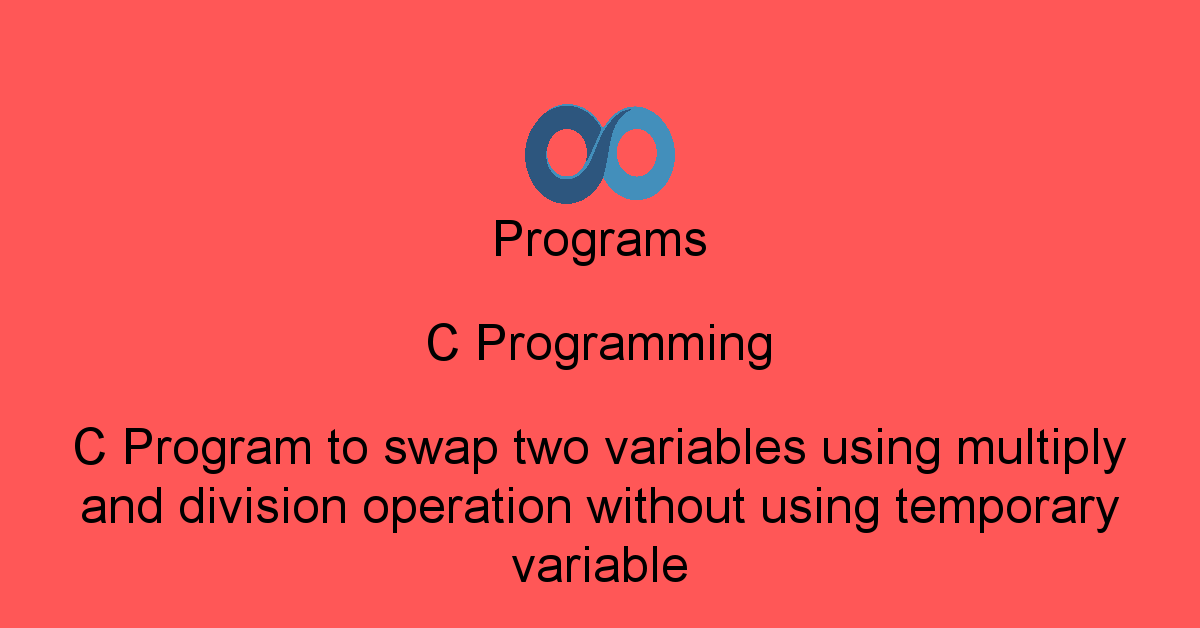 Programs

C Programming

C Program to swap two variables using multiply and division operation without using temporary variable